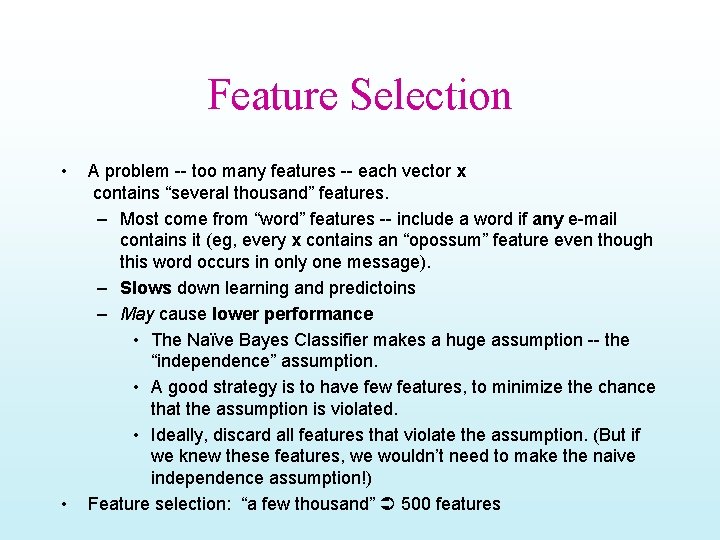 Feature Selection

• A problem -- too many features -- each vector x contains “several thousand” features.
  – Most come from “word” features -- include a word if any e-mail contains it (eg, every x contains an “opossum” feature even though this word occurs in only one message).
  – Slows down learning and predictoins
  – May cause lower performance
    • The Naïve Bayes Classifier makes a huge assumption -- the “independence” assumption.
    • A good strategy is to have few features, to minimize the chance that the assumption is violated.
    • Ideally, discard all features that violate the assumption. (But if we knew these features, we wouldn’t need to make the naive independence assumption!)
• Feature selection: “a few thousand” ➲ 500 features